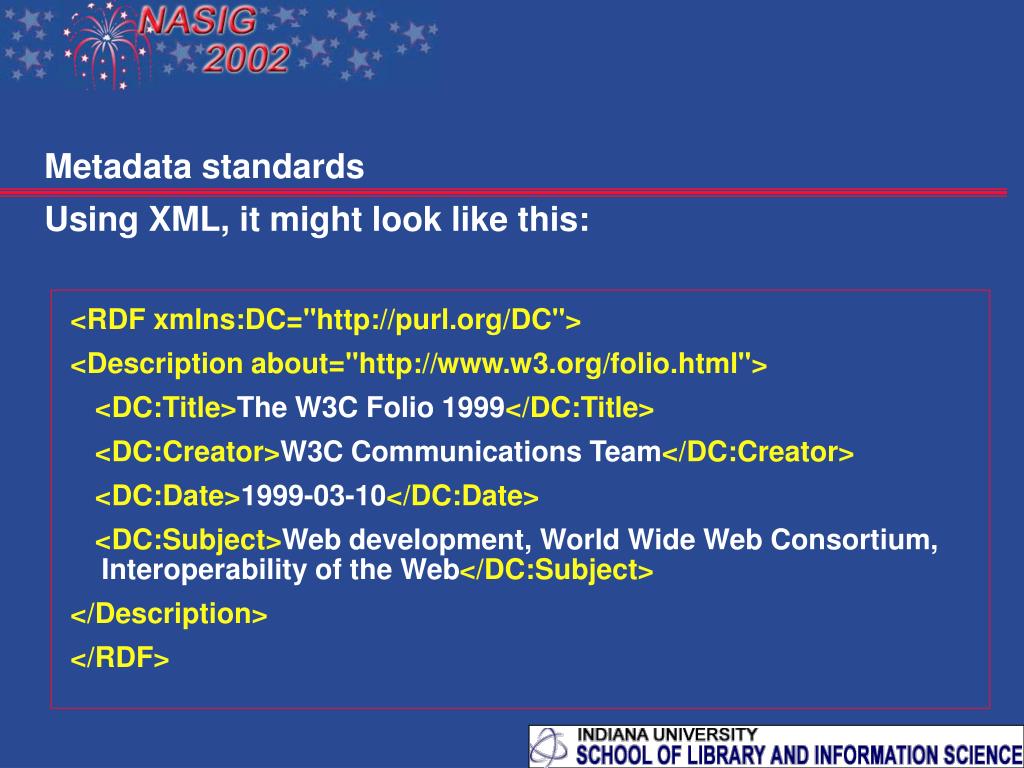 NASIG
2002

Metadata standards

Using XML, it might look like this:

<RDF xmlns:DC="http://purl.org/DC">

<Description about="http://www.w3.org/folio.html">

<DC:Title>The W3C Folio 1999</DC:Title>

<DC:Creator>W3C Communications Team</DC:Creator>

<DC:Date>1999-03-10</DC:Date>

<DC:Subject>Web development, World Wide Web Consortium, Interoperability of the Web</DC:Subject>

</Description>

</RDF>

INDIANA UNIVERSITY
SCHOOL OF LIBRARY AND INFORMATION SCIENCE